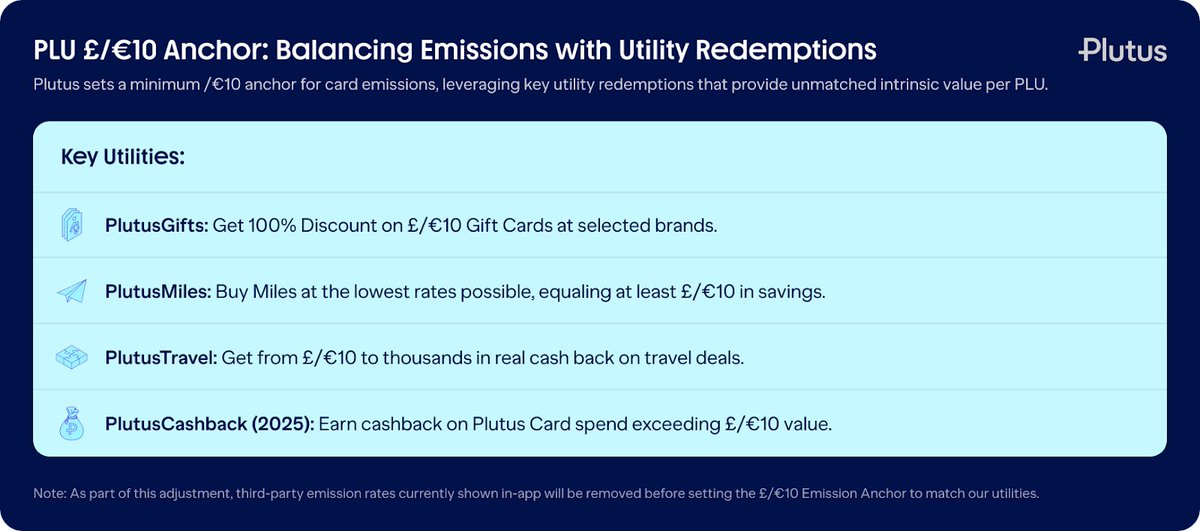 PLU £/€10 Anchor: Balancing Emissions with Utility Redemptions

Plutus

Plutus sets a minimum /€10 anchor for card emissions, leveraging key utility redemptions that provide unmatched intrinsic value per PLU.

Key Utilities:

PlutusGifts: Get 100% Discount on £/€10 Gift Cards at selected brands.

PlutusMiles: Buy Miles at the lowest rates possible, equaling at least £/€10 in savings.

PlutusTravel: Get from £/€10 to thousands in real cash back on travel deals.

PlutusCashback (2025): Earn cashback on Plutus Card spend exceeding £/€10 value.

Note: As part of this adjustment, third-party emission rates currently shown in-app will be removed before setting the £/€10 Emission Anchor to match our utilities.